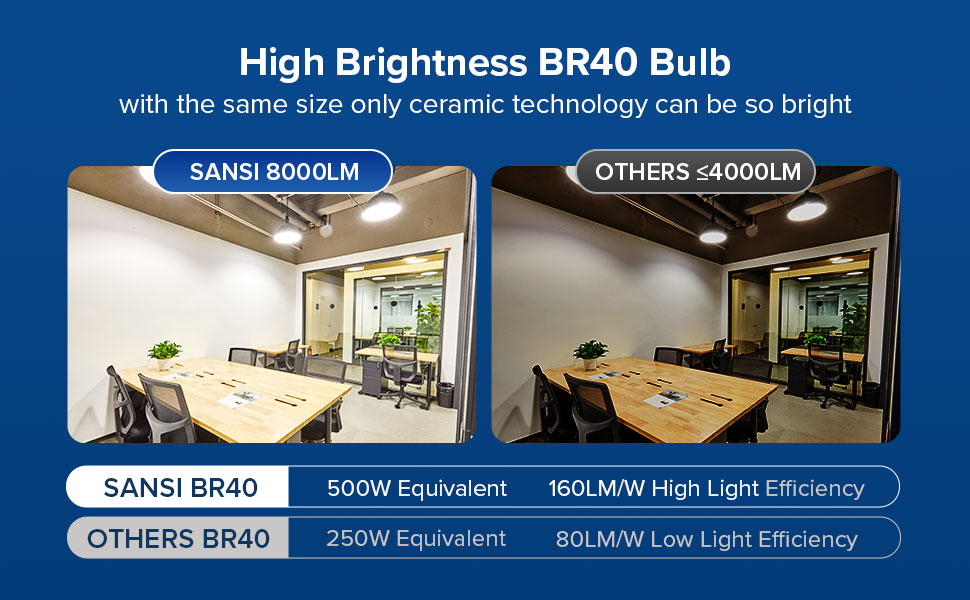 High Brightness BR40 Bulb
with the same size only ceramic technology can be so bright

SANSI 8000LM

OTHERS ≤4000LM

| SANSI BR40 | 500W Equivalent | 160LM/W High Light Efficiency |
|---|---|---|
| OTHERS BR40 | 250W Equivalent | 80LM/W Low Light Efficiency |